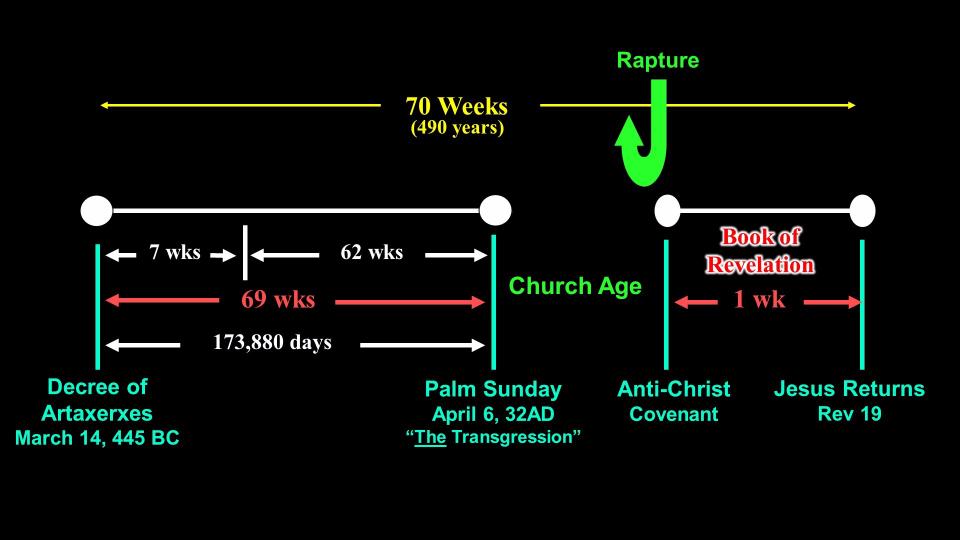 Rapture

70 Weeks
(490 years)

7 wks

62 wks

69 wks

173,880 days

Church Age

Book of Revelation

1 wk

Decree of Artaxerxes
March 14, 445 BC

Palm Sunday
April 6, 32AD
"The Transgression"

Anti-Christ
Covenant

Jesus Returns
Rev 19